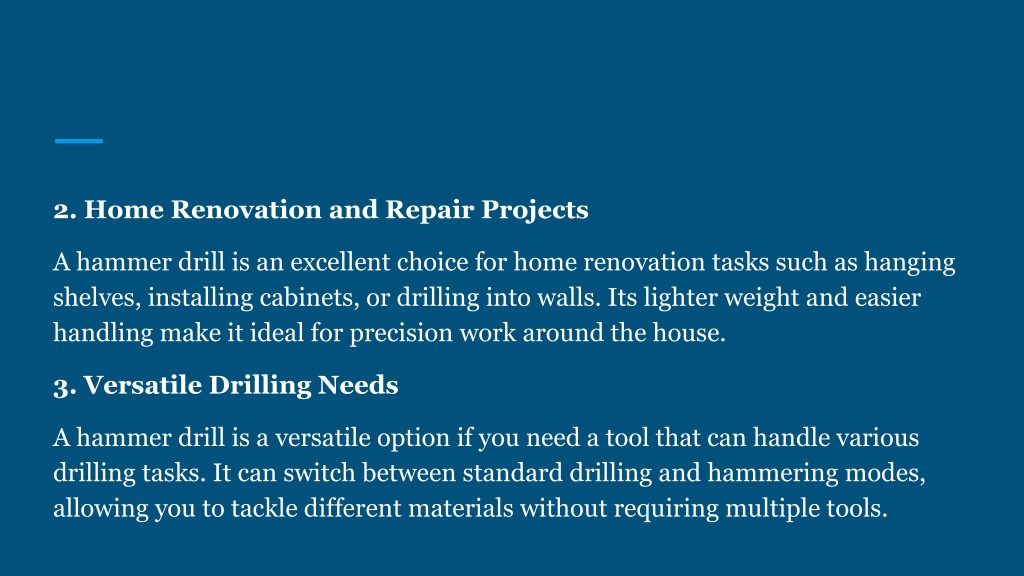 2. Home Renovation and Repair Projects

A hammer drill is an excellent choice for home renovation tasks such as hanging shelves, installing cabinets, or drilling into walls. Its lighter weight and easier handling make it ideal for precision work around the house.

3. Versatile Drilling Needs

A hammer drill is a versatile option if you need a tool that can handle various drilling tasks. It can switch between standard drilling and hammering modes, allowing you to tackle different materials without requiring multiple tools.